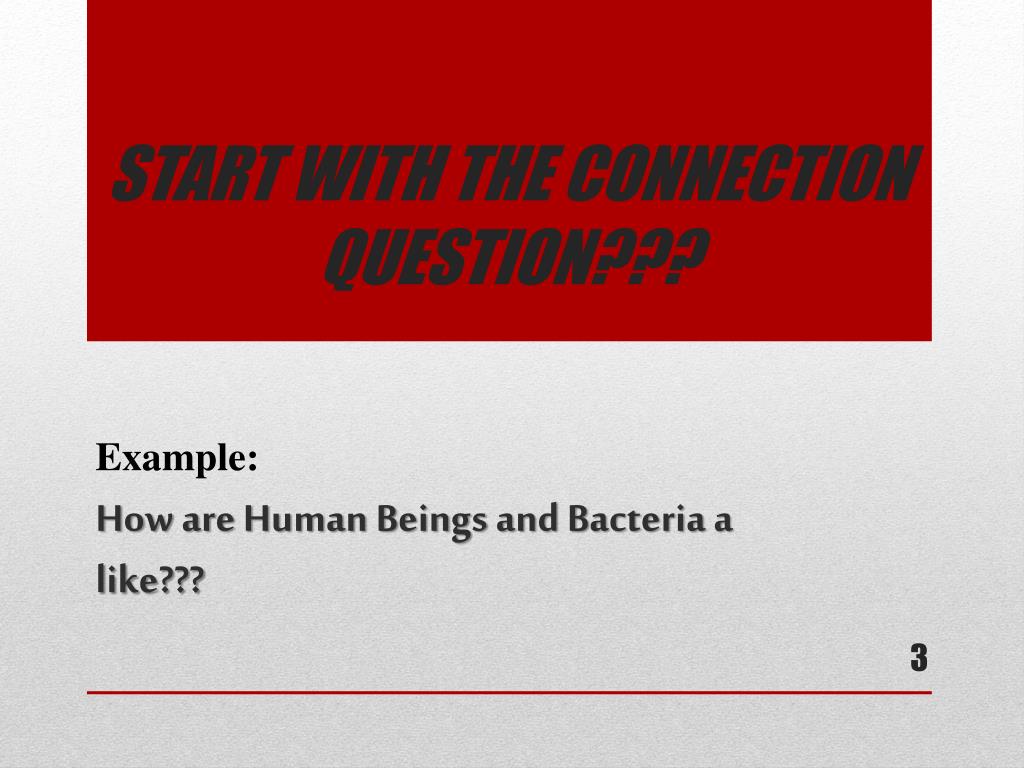 START WITH THE CONNECTION QUESTION???

Example:
How are Human Beings and Bacteria a like???

3